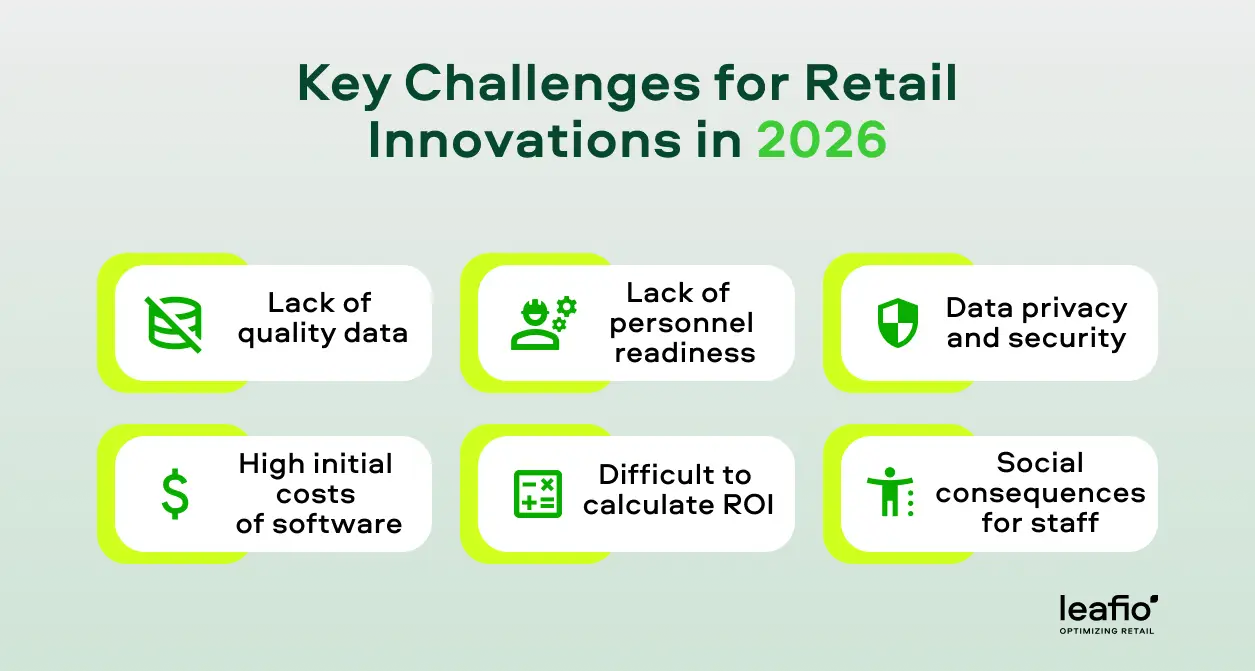 Key Challenges for Retail Innovations in 2026

Lack of quality data

Lack of personnel readiness

Data privacy and security

High initial costs of software

Difficult to calculate ROI

Social consequences for staff

leafio
OPTIMIZING RETAIL